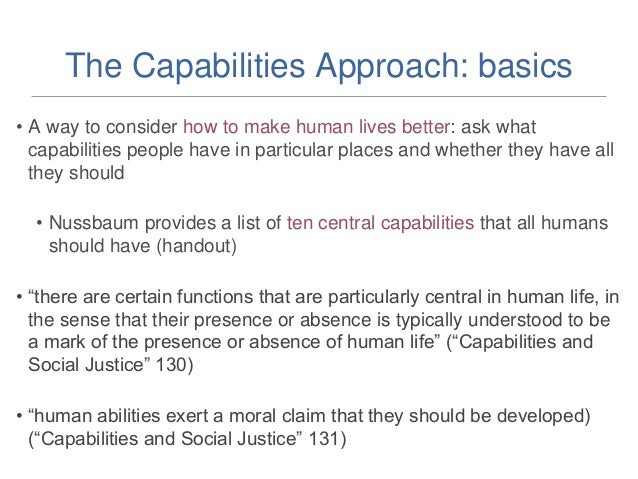 The Capabilities Approach: basics

• A way to consider how to make human lives better: ask what capabilities people have in particular places and whether they have all they should

• Nussbaum provides a list of ten central capabilities that all humans should have (handout)

• “there are certain functions that are particularly central in human life, in the sense that their presence or absence is typically understood to be a mark of the presence or absence of human life” (“Capabilities and Social Justice” 130)

• “human abilities exert a moral claim that they should be developed) (“Capabilities and Social Justice” 131)